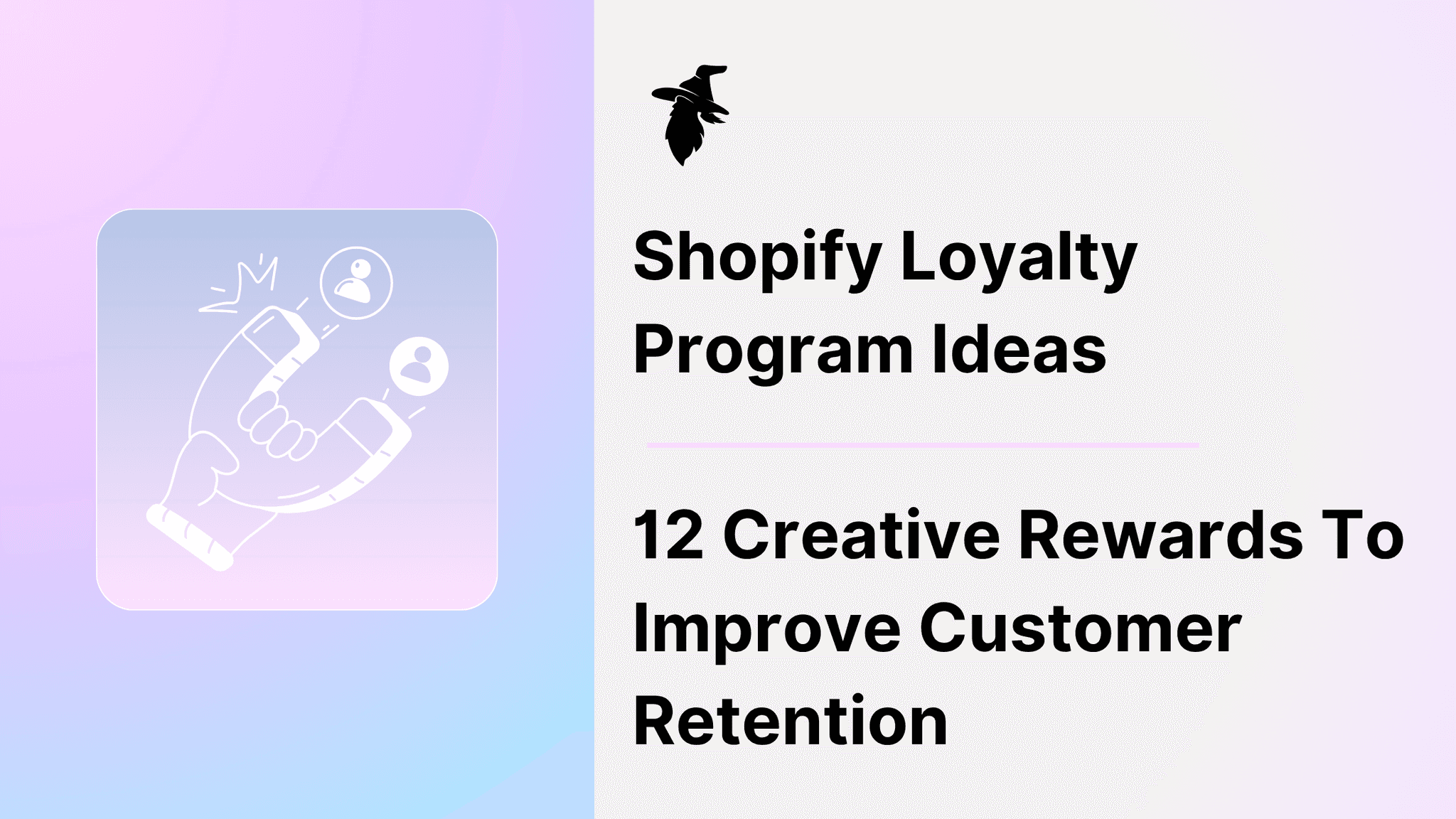 Shopify Loyalty Program Ideas

12 Creative Rewards To Improve Customer Retention